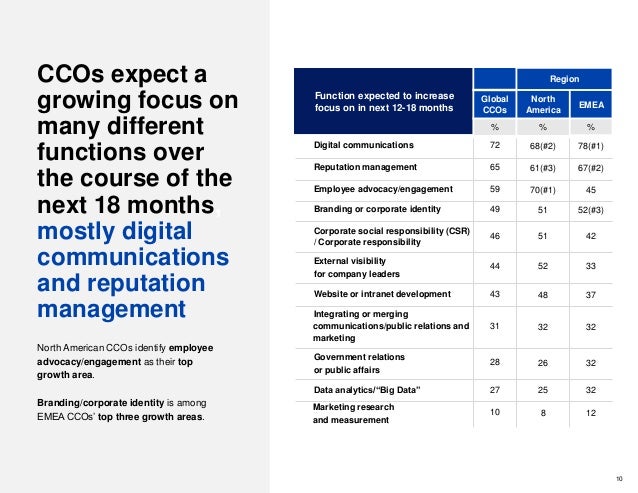 CCOs expect a growing focus on many different functions over the course of the next 18 months, mostly digital communications and reputation management

North American CCOs identify employee advocacy/engagement as their top growth area.

Branding/corporate identity is among EMEA CCOs' top three growth areas.

| Function expected to increase focus on in next 12-18 months | Global CCOs | Region: North America | Region: EMEA |
|---|---|---|---|
| | % | % | % |
| Digital communications | 72 | 68(#2) | 78(#1) |
| Reputation management | 65 | 61(#3) | 67(#2) |
| Employee advocacy/engagement | 59 | 70(#1) | 45 |
| Branding or corporate identity | 49 | 51 | 52(#3) |
| Corporate social responsibility (CSR) / Corporate responsibility | 46 | 51 | 42 |
| External visibility for company leaders | 44 | 52 | 33 |
| Website or intranet development | 43 | 48 | 37 |
| Integrating or merging communications/public relations and marketing | 31 | 32 | 32 |
| Government relations or public affairs | 28 | 26 | 32 |
| Data analytics/"Big Data" | 27 | 25 | 32 |
| Marketing research and measurement | 10 | 8 | 12 |

10